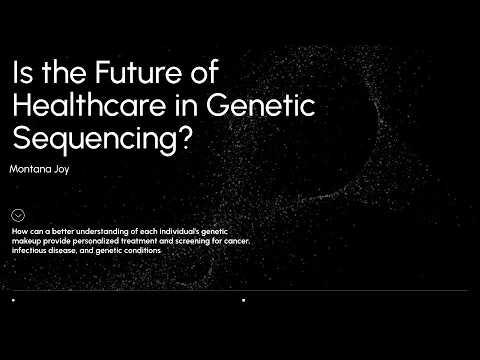 Is the Future of Healthcare in Genetic Sequencing?

Montana Joy

How can a better understanding of each individual's genetic makeup provide personalized treatment and screening for cancer, infectious disease, and genetic conditions